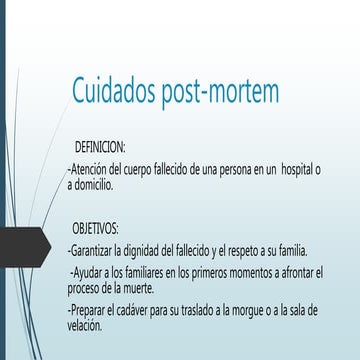 Cuidados post-mortem

DEFINICION:

-Atención del cuerpo fallecido de una persona en un hospital o a domicilio.

OBJETIVOS:

-Garantizar la dignidad del fallecido y el respeto a su familia.

-Ayudar a los familiares en los primeros momentos a afrontar el proceso de la muerte.

-Preparar el cadáver para su traslado a la morgue o a la sala de velación.